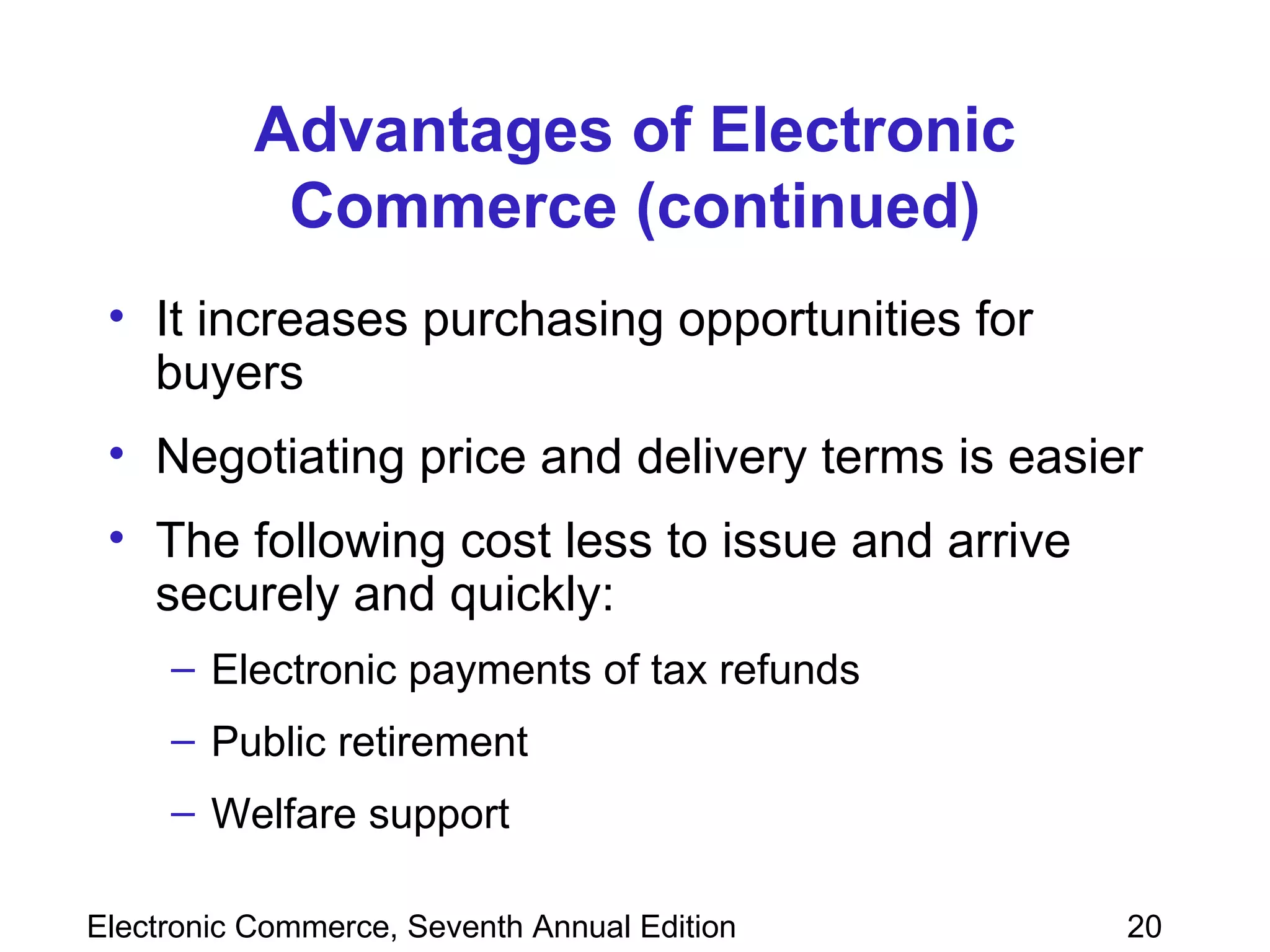 Advantages of Electronic Commerce (continued)

• It increases purchasing opportunities for buyers

• Negotiating price and delivery terms is easier

• The following cost less to issue and arrive securely and quickly:

– Electronic payments of tax refunds

– Public retirement

– Welfare support

Electronic Commerce, Seventh Annual Edition

20